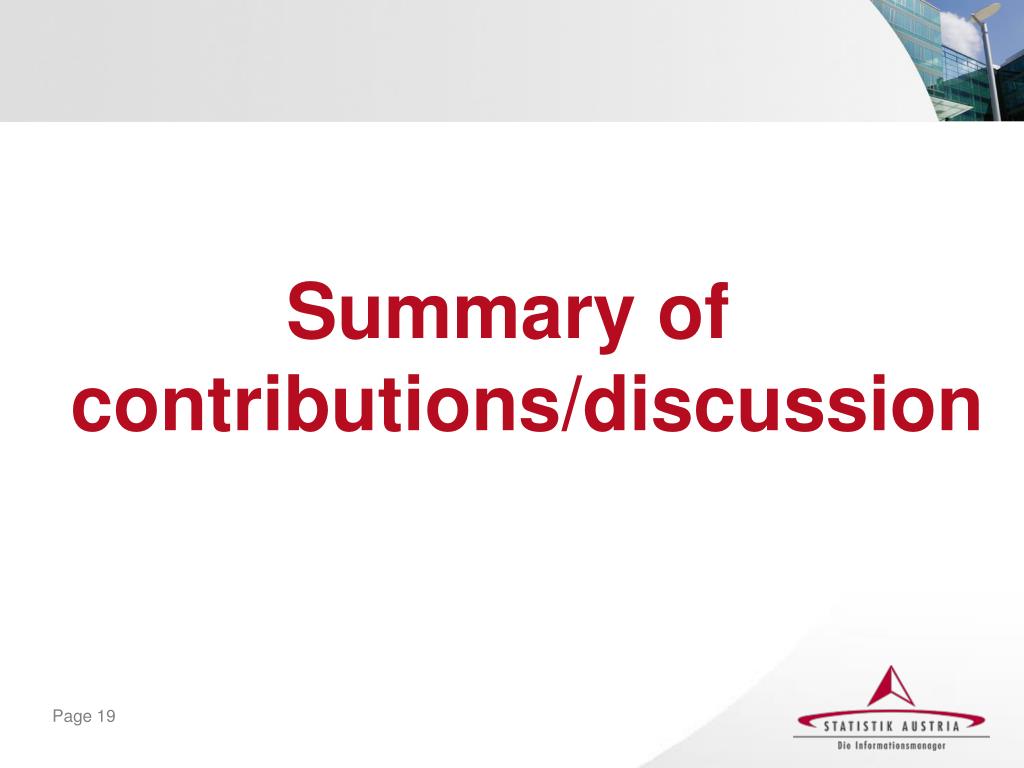 Summary of contributions/discussion

Page 19

STATISTIK AUSTRIA
Die Informationsmanager